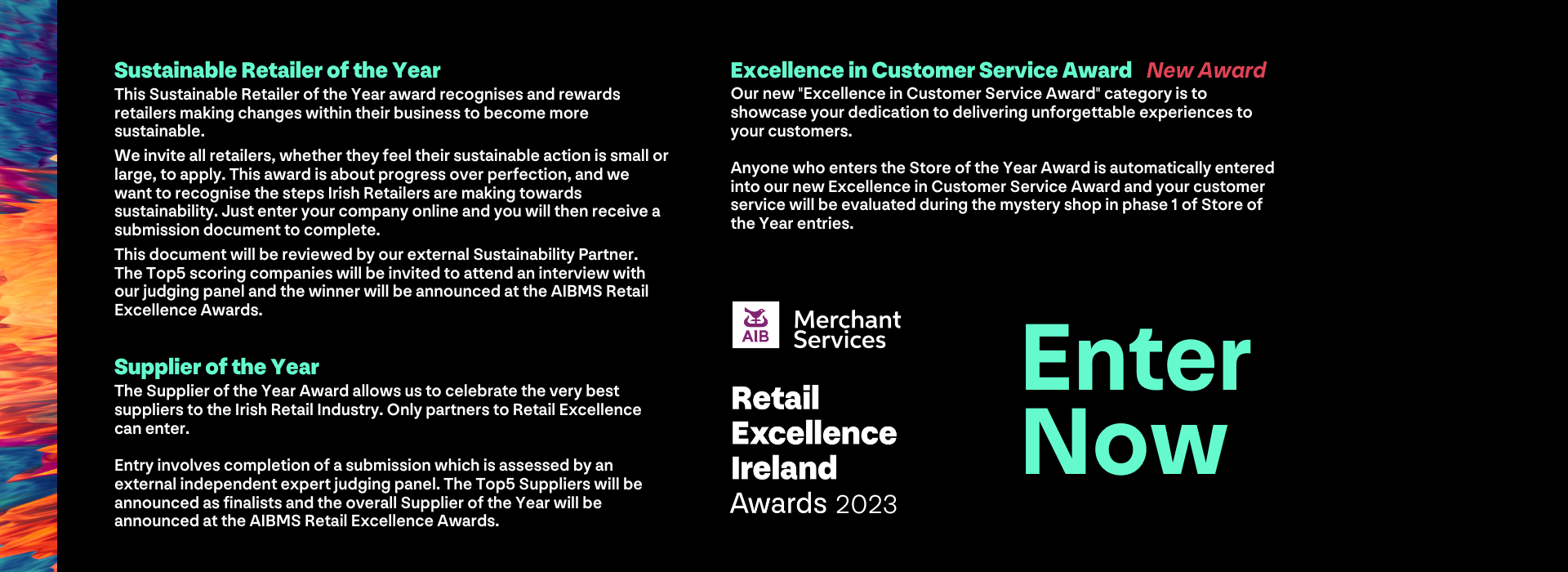 Sustainable Retailer of the Year
This Sustainable Retailer of the Year award recognises and rewards retailers making changes within their business to become more sustainable.

We invite all retailers, whether they feel their sustainable action is small or large, to apply. This award is about progress over perfection, and we want to recognise the steps Irish Retailers are making towards sustainability. Just enter your company online and you will then receive a submission document to complete.

This document will be reviewed by our external Sustainability Partner. The Top5 scoring companies will be invited to attend an interview with our judging panel and the winner will be announced at the AIBMS Retail Excellence Awards.

Supplier of the Year
The Supplier of the Year Award allows us to celebrate the very best suppliers to the Irish Retail Industry. Only partners to Retail Excellence can enter.

Entry involves completion of a submission which is assessed by an external independent expert judging panel. The Top5 Suppliers will be announced as finalists and the overall Supplier of the Year will be announced at the AIBMS Retail Excellence Awards.

Excellence in Customer Service Award New Award
Our new "Excellence in Customer Service Award" category is to showcase your dedication to delivering unforgettable experiences to your customers.

Anyone who enters the Store of the Year Award is automatically entered into our new Excellence in Customer Service Award and your customer service will be evaluated during the mystery shop in phase 1 of Store of the Year entries.

AIB Merchant Services

Retail Excellence Ireland Awards 2023

Enter Now